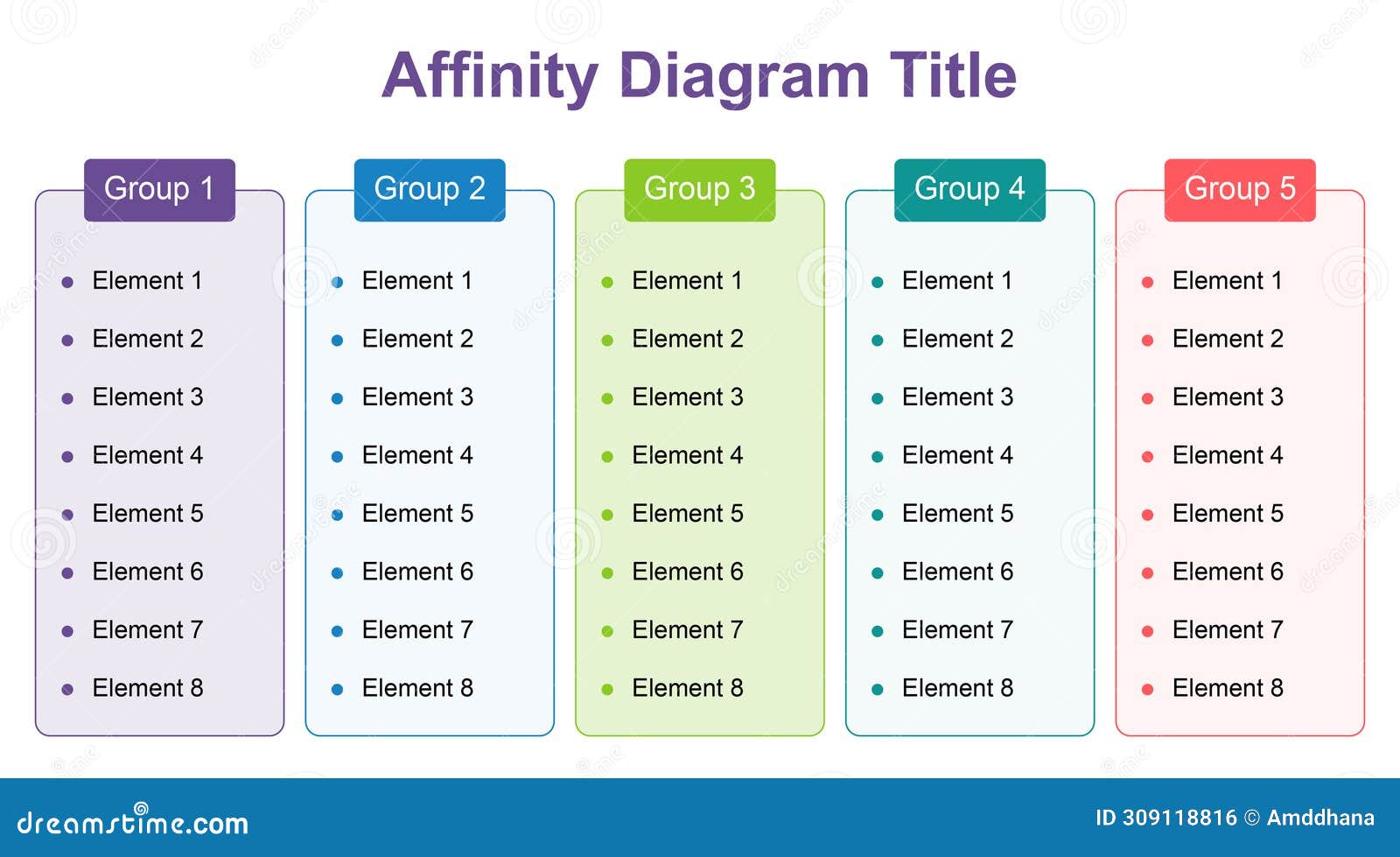 Affinity Diagram Title

Group 1
- Element 1
- Element 2
- Element 3
- Element 4
- Element 5
- Element 6
- Element 7
- Element 8

Group 2
- Element 1
- Element 2
- Element 3
- Element 4
- Element 5
- Element 6
- Element 7
- Element 8

Group 3
- Element 1
- Element 2
- Element 3
- Element 4
- Element 5
- Element 6
- Element 7
- Element 8

Group 4
- Element 1
- Element 2
- Element 3
- Element 4
- Element 5
- Element 6
- Element 7
- Element 8

Group 5
- Element 1
- Element 2
- Element 3
- Element 4
- Element 5
- Element 6
- Element 7
- Element 8

dreamstime.com

ID 309118816 © Amddhana